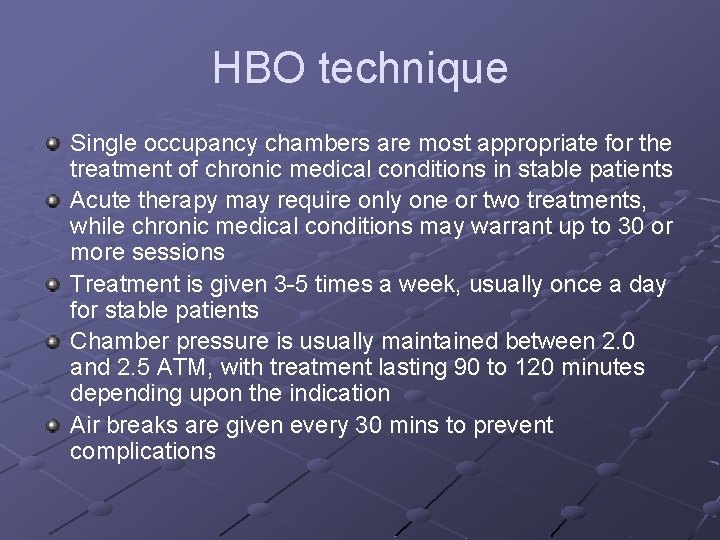 HBO technique

- Single occupancy chambers are most appropriate for the treatment of chronic medical conditions in stable patients
- Acute therapy may require only one or two treatments, while chronic medical conditions may warrant up to 30 or more sessions
- Treatment is given 3-5 times a week, usually once a day for stable patients
- Chamber pressure is usually maintained between 2.0 and 2.5 ATM, with treatment lasting 90 to 120 minutes depending upon the indication
- Air breaks are given every 30 mins to prevent complications